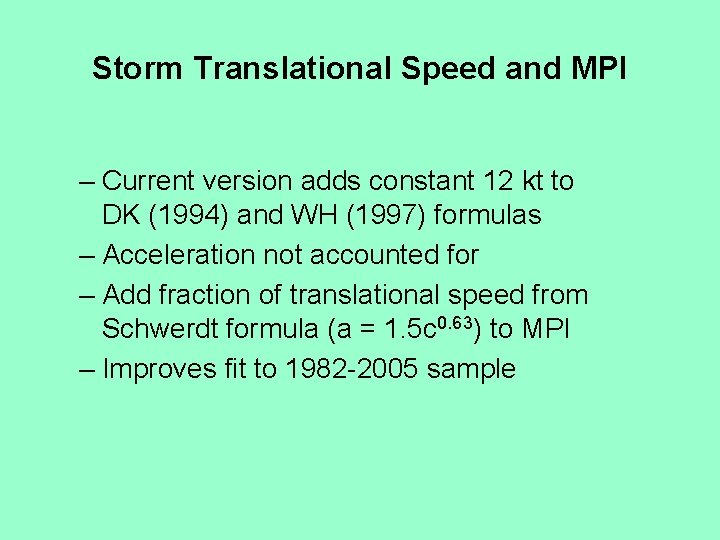 Storm Translational Speed and MPI

– Current version adds constant 12 kt to DK (1994) and WH (1997) formulas

– Acceleration not accounted for

– Add fraction of translational speed from Schwerdt formula ($a = 1.5c^{0.63}$) to MPI

– Improves fit to 1982-2005 sample